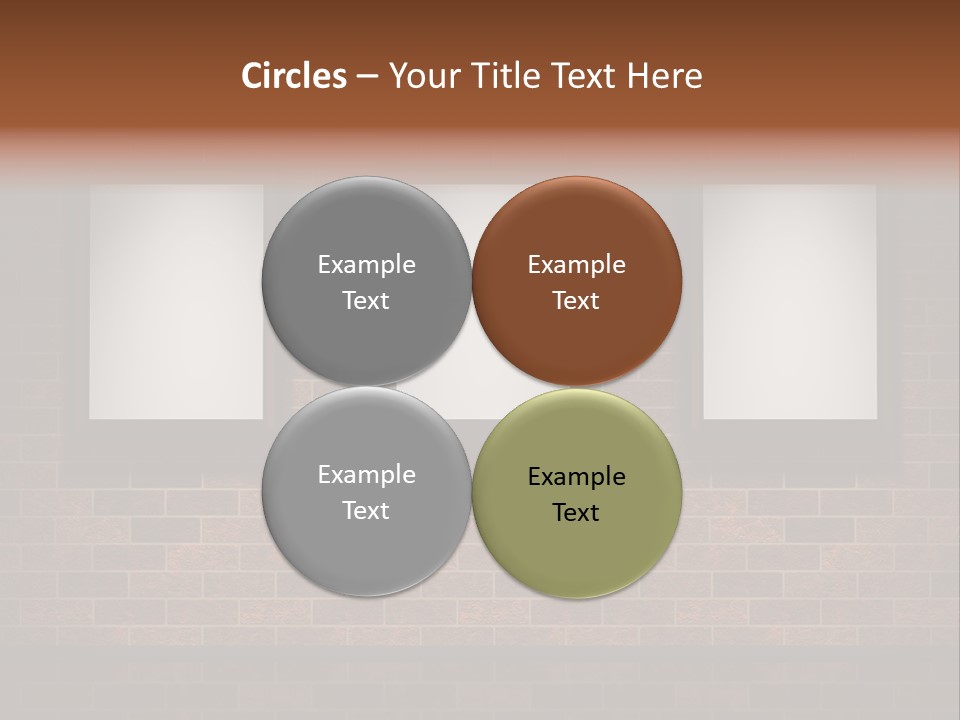 Circles – Your Title Text Here

Example Text

Example Text

Example Text

Example Text